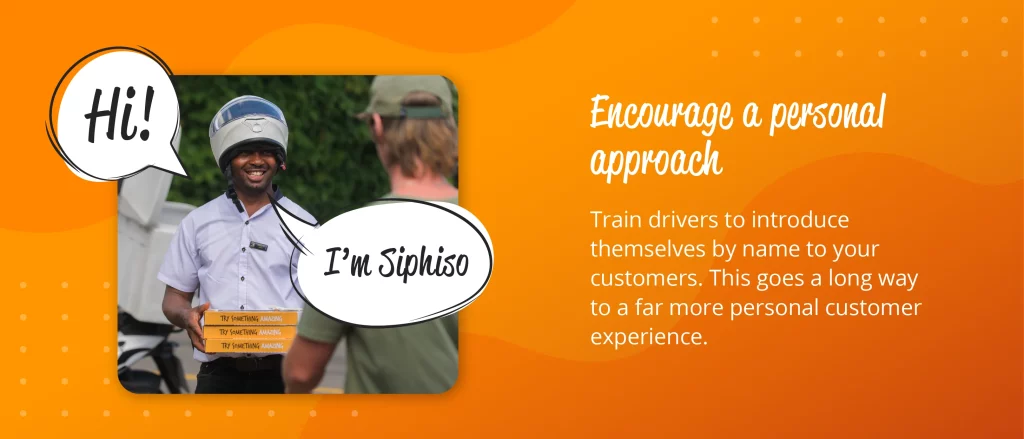 Hi!

I'm Siphiso

TRY SOMETHING AMAZING
TRY SOMETHING AMAZING
TRY SOMETHING AMAZING

Encourage a personal approach

Train drivers to introduce themselves by name to your customers. This goes a long way to a far more personal customer experience.